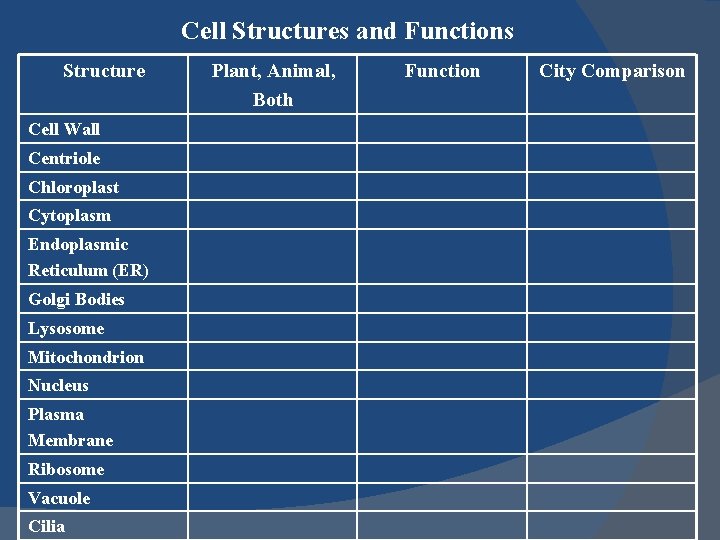 Cell Structures and Functions

| Structure | Plant, Animal, Both | Function | City Comparison |
|---|---|---|---|
| Cell Wall | | | |
| Centriole | | | |
| Chloroplast | | | |
| Cytoplasm | | | |
| Endoplasmic Reticulum (ER) | | | |
| Golgi Bodies | | | |
| Lysosome | | | |
| Mitochondrion | | | |
| Nucleus | | | |
| Plasma Membrane | | | |
| Ribosome | | | |
| Vacuole | | | |
| Cilia | | | |